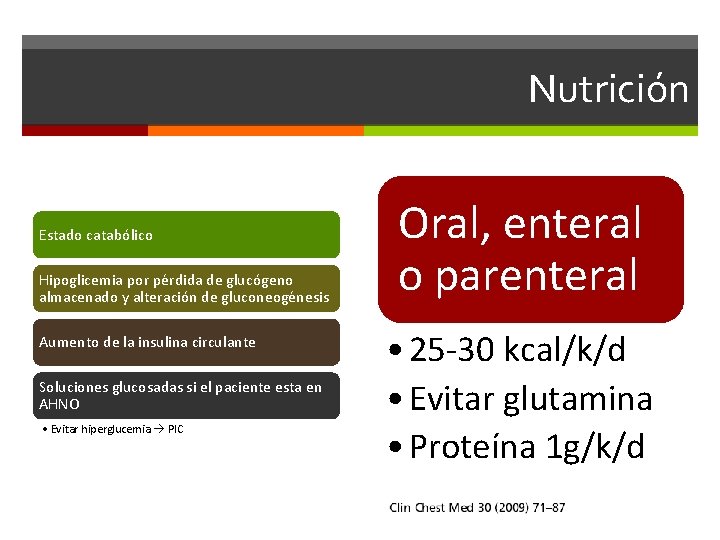 Nutrición

Estado catabólico

Hipoglicemia por pérdida de glucógeno almacenado y alteración de gluconeogénesis

Aumento de la insulina circulante

Soluciones glucosadas si el paciente esta en AHNO

• Evitar hiperglucemia → PIC

Oral, enteral o parenteral

• 25-30 kcal/k/d
• Evitar glutamina
• Proteína 1g/k/d

Clin Chest Med 30 (2009) 71–87